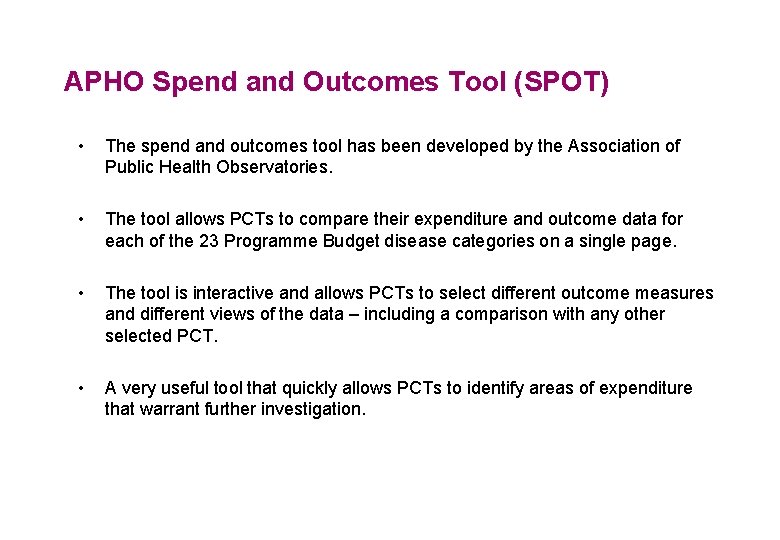 APHO Spend and Outcomes Tool (SPOT)

• The spend and outcomes tool has been developed by the Association of Public Health Observatories.

• The tool allows PCTs to compare their expenditure and outcome data for each of the 23 Programme Budget disease categories on a single page.

• The tool is interactive and allows PCTs to select different outcome measures and different views of the data – including a comparison with any other selected PCT.

• A very useful tool that quickly allows PCTs to identify areas of expenditure that warrant further investigation.